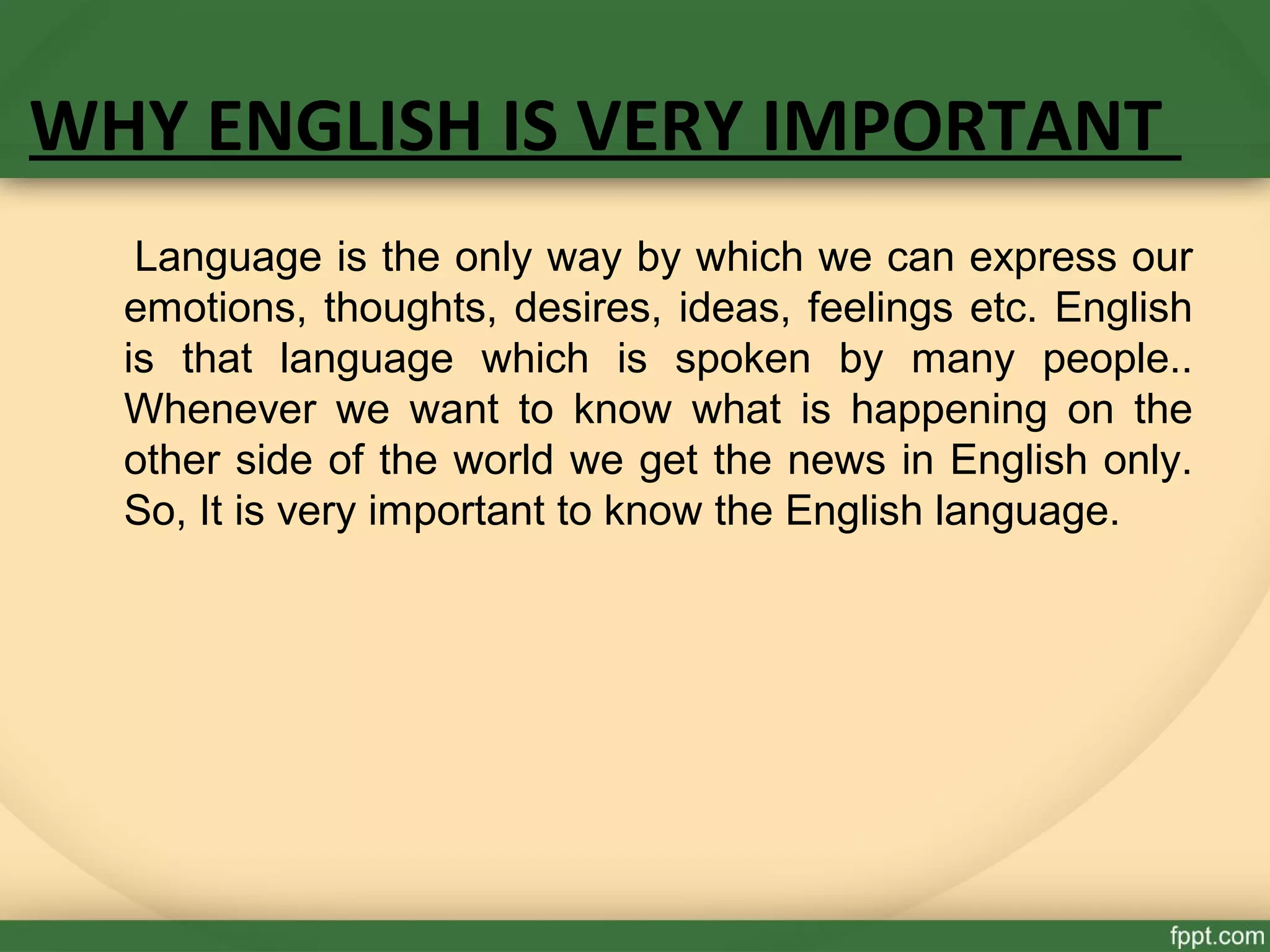 WHY ENGLISH IS VERY IMPORTANT

Language is the only way by which we can express our emotions, thoughts, desires, ideas, feelings etc. English is that language which is spoken by many people.. Whenever we want to know what is happening on the other side of the world we get the news in English only. So, It is very important to know the English language.

fppt.com